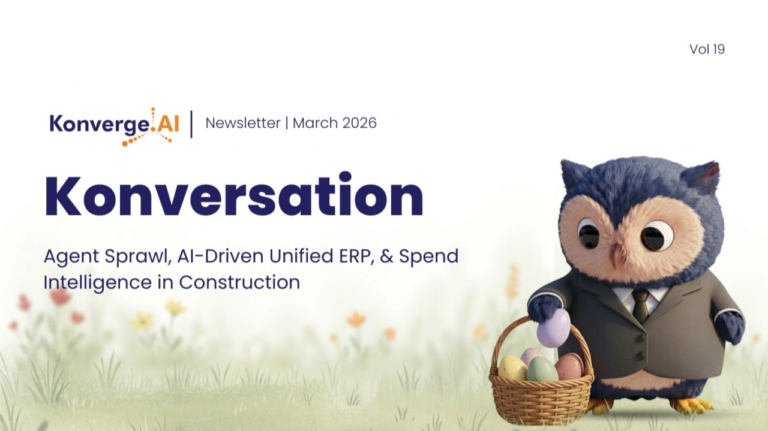 Vol 19

Konverge.AI | Newsletter | March 2026

Konversation

Agent Sprawl, AI-Driven Unified ERP, & Spend Intelligence in Construction